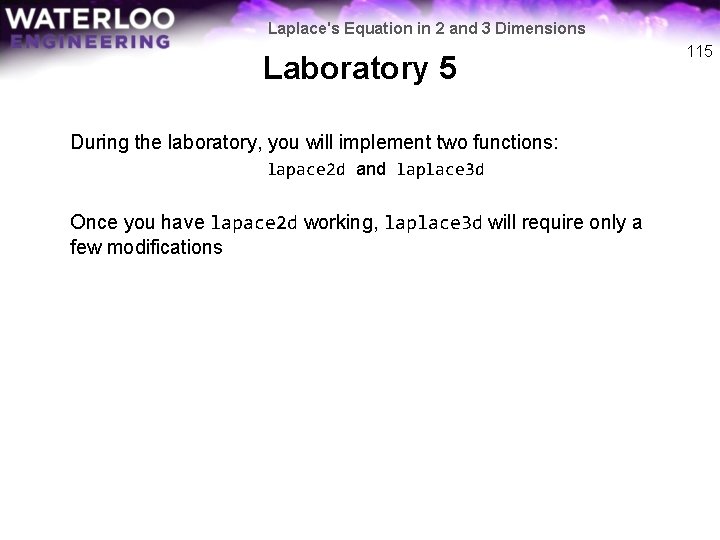 WATERLOO
ENGINEERING

Laplace's Equation in 2 and 3 Dimensions

115

Laboratory 5

During the laboratory, you will implement two functions:
lapace2d and laplace3d

Once you have lapace2d working, laplace3d will require only a few modifications